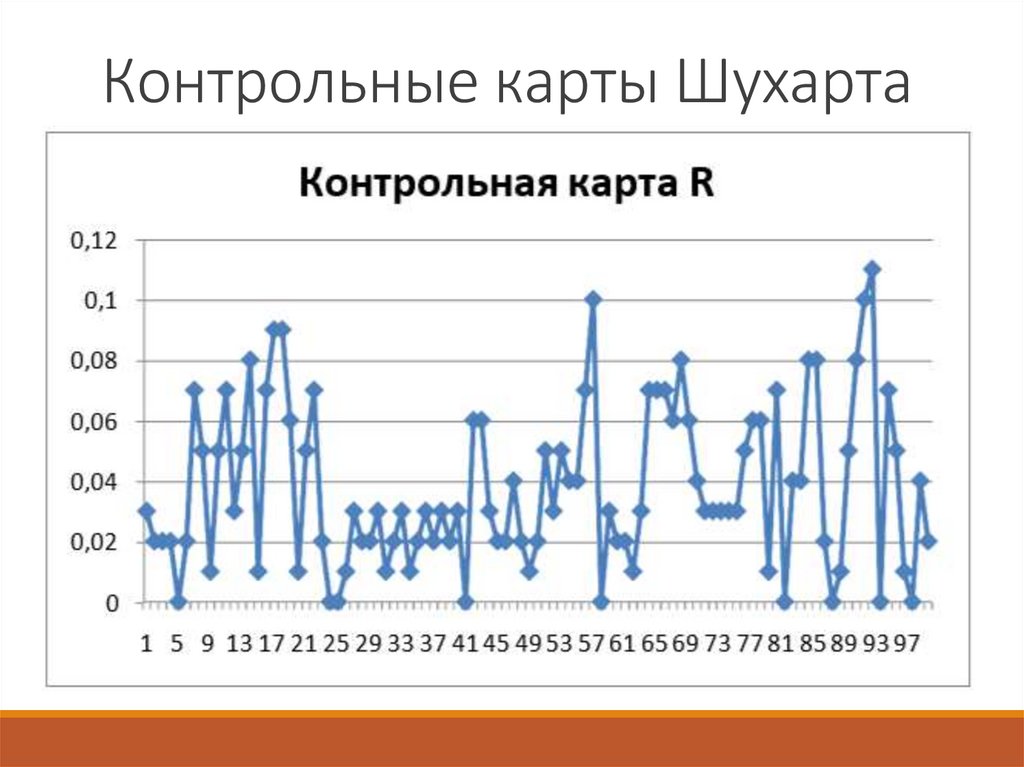 Контрольные карты Шухарта

Контрольная карта R

0,12
0,1
0,08
0,06
0,04
0,02
0

1 5 9 13 17 21 25 29 33 37 41 45 49 53 57 61 65 69 73 77 81 85 89 93 97